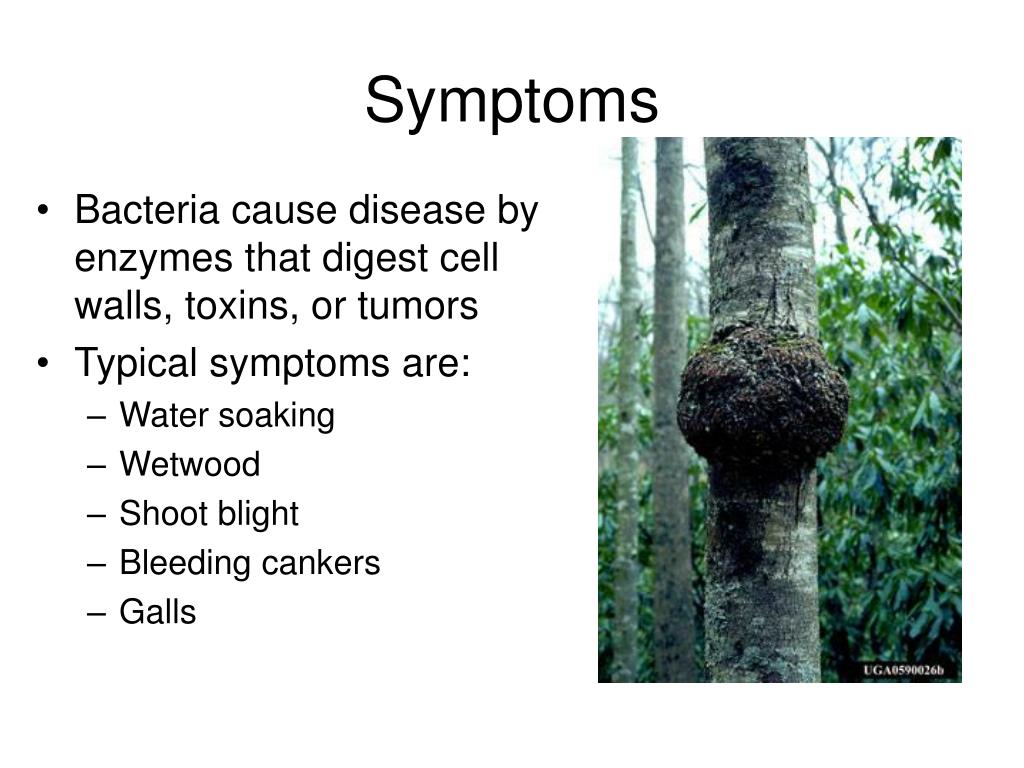 Symptoms

• Bacteria cause disease by enzymes that digest cell walls, toxins, or tumors
• Typical symptoms are:
– Water soaking
– Wetwood
– Shoot blight
– Bleeding cankers
– Galls

UGA0590026b